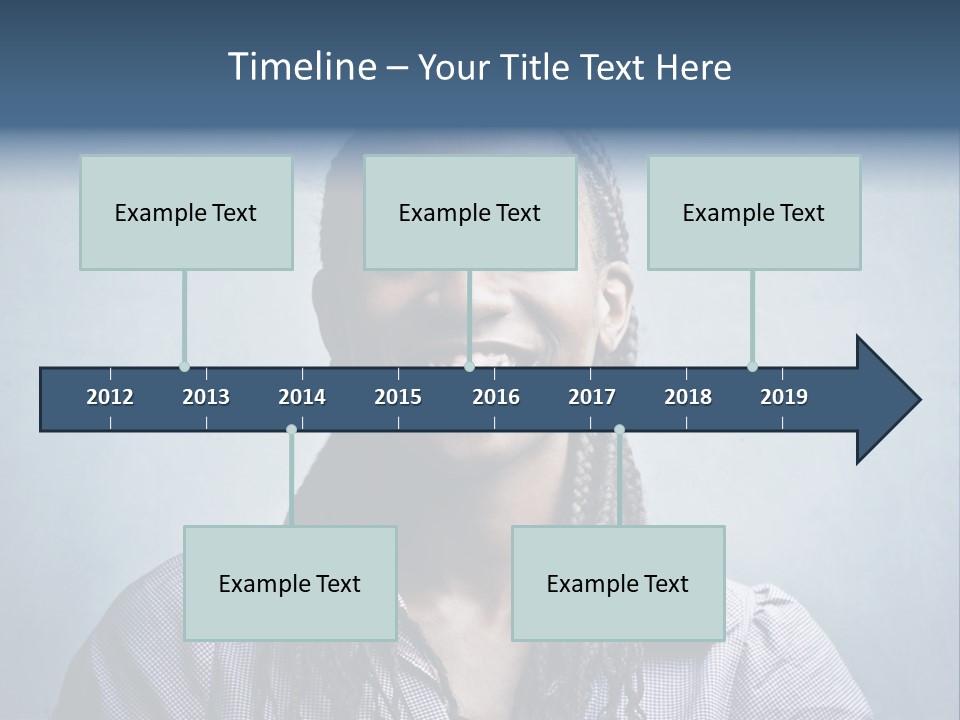 Timeline – Your Title Text Here

Example Text

Example Text

Example Text

2012 2013 2014 2015 2016 2017 2018 2019

Example Text

Example Text